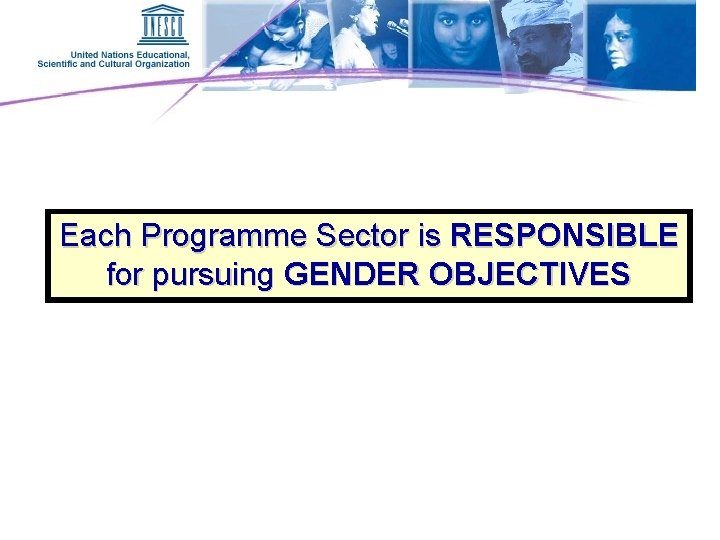 UNESCO

United Nations Educational, Scientific and Cultural Organization

Each Programme Sector is RESPONSIBLE for pursuing GENDER OBJECTIVES